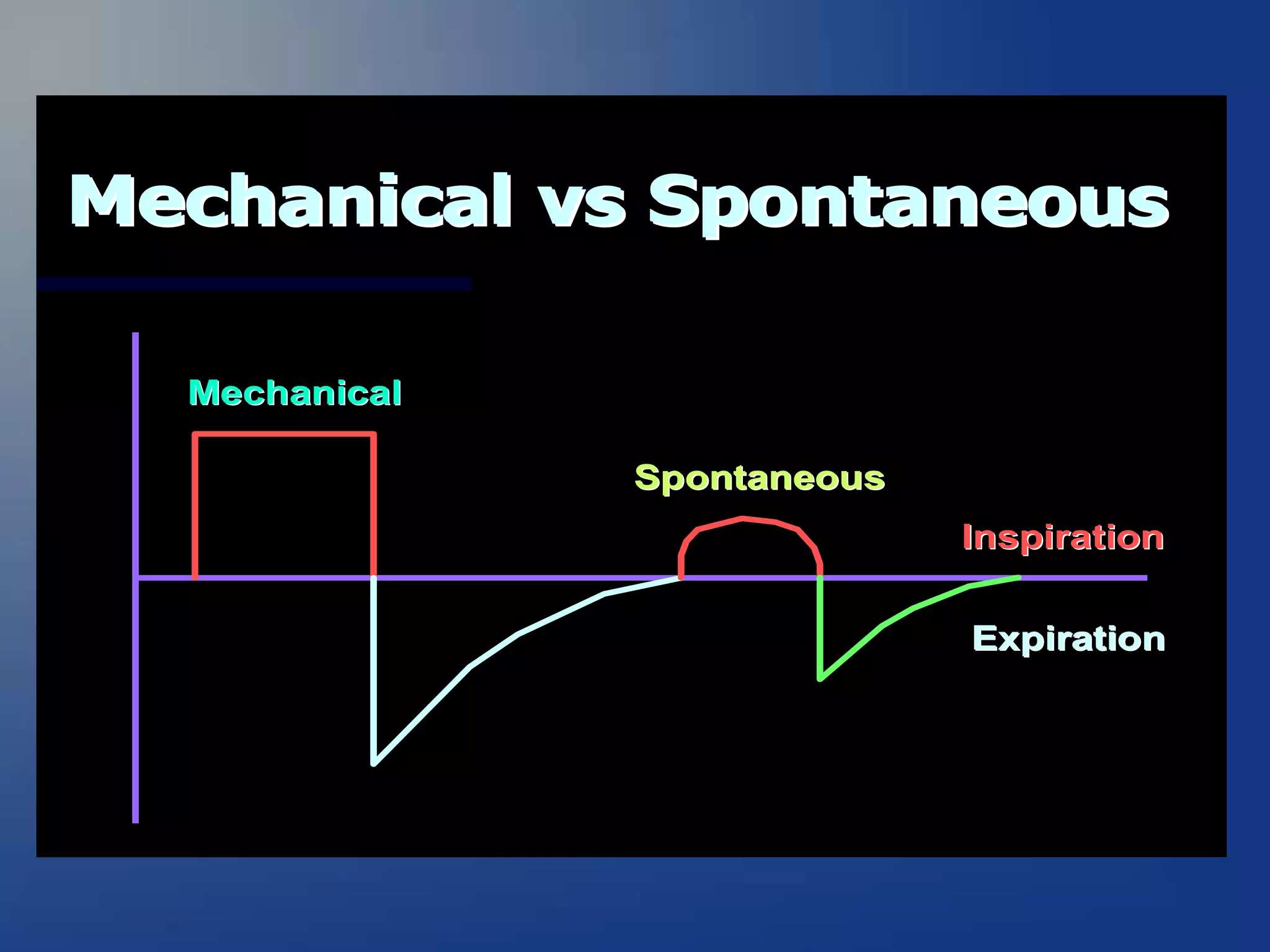 Mechanical vs Spontaneous

Mechanical

Spontaneous

Inspiration

Expiration